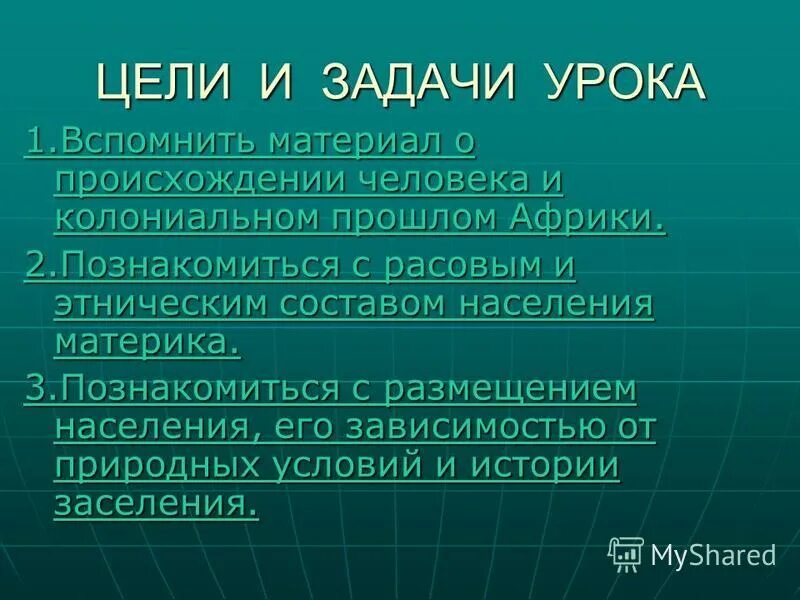 ЦЕЛИ И ЗАДАЧИ УРОКА

1.Вспомнить материал о происхождении человека и колониальном прошлом Африки.

2.Познакомиться с расовым и этническим составом населения материка.

3.Познакомиться с размещением населения, его зависимостью от природных условий и истории заселения.

MyShared